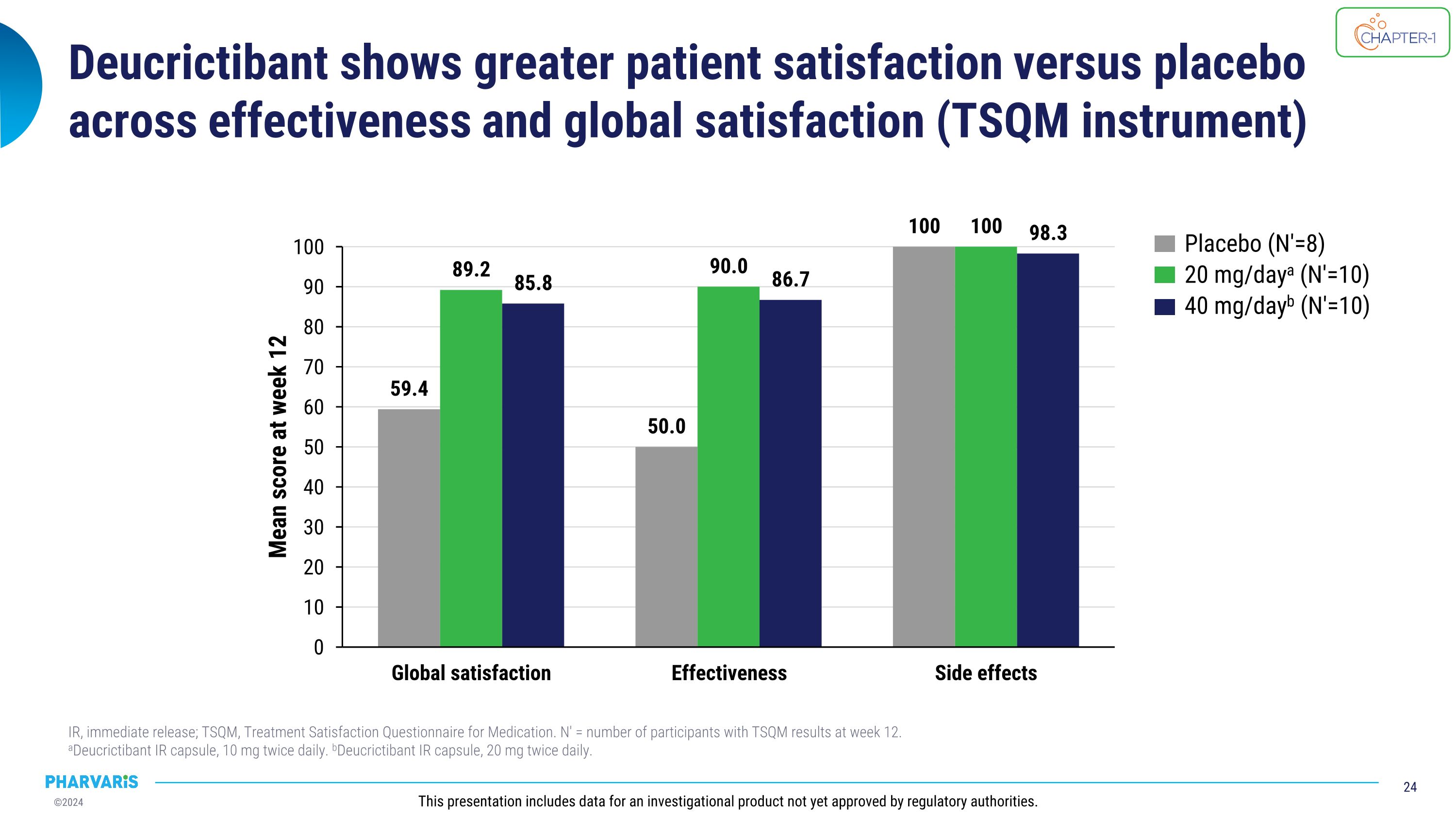 CHAPTER-1

Deucrictibant shows greater patient satisfaction versus placebo across effectiveness and global satisfaction (TSQM instrument)

Mean score at week 12

100
90
80
70
60
50
40
30
20
10
0

59.4
89.2
85.8
50.0
90.0
86.7
100
100
98.3

Global satisfaction
Effectiveness
Side effects

Placebo (N'=8)
20 mg/day$^{a}$ (N'=10)
40 mg/day$^{b}$ (N'=10)

IR, immediate release; TSQM, Treatment Satisfaction Questionnaire for Medication. N' = number of participants with TSQM results at week 12.
$^{a}$Deucrictibant IR capsule, 10 mg twice daily. $^{b}$Deucrictibant IR capsule, 20 mg twice daily.

PHARVARIS
©2024

This presentation includes data for an investigational product not yet approved by regulatory authorities.

24